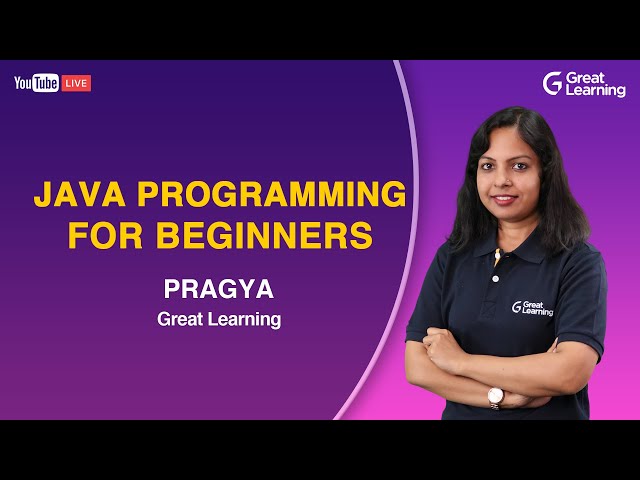 YouTube LIVE

Great Learning

JAVA PROGRAMMING FOR BEGINNERS

PRAGYA
Great Learning

Great Learning